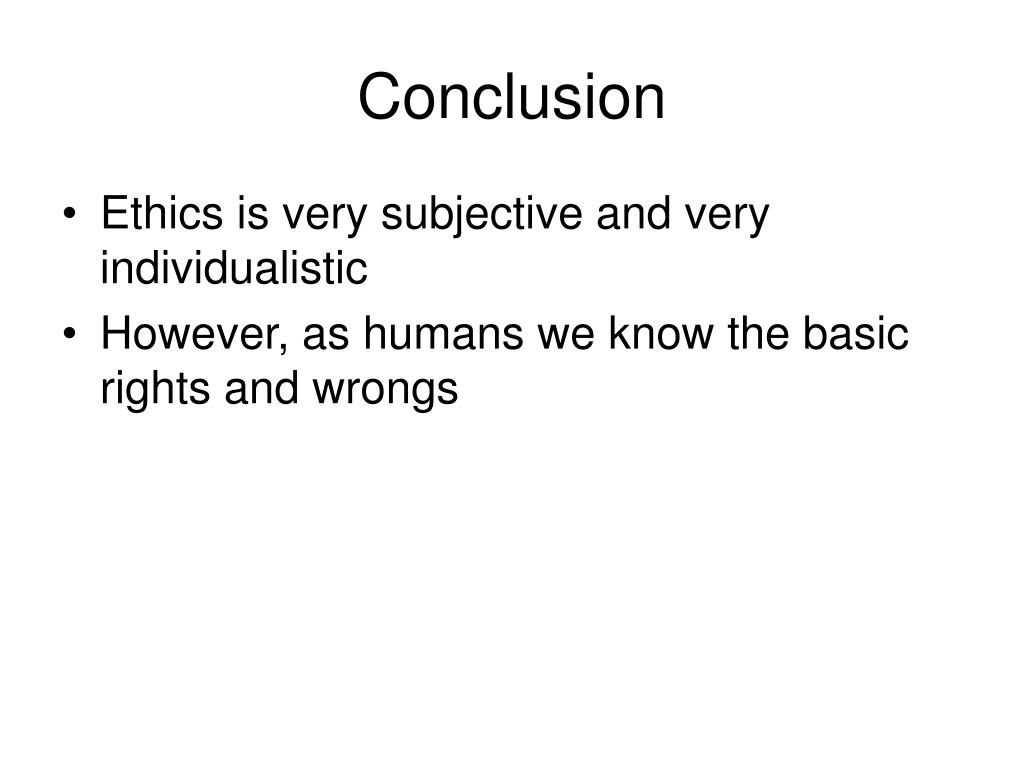 Conclusion

• Ethics is very subjective and very individualistic
• However, as humans we know the basic rights and wrongs